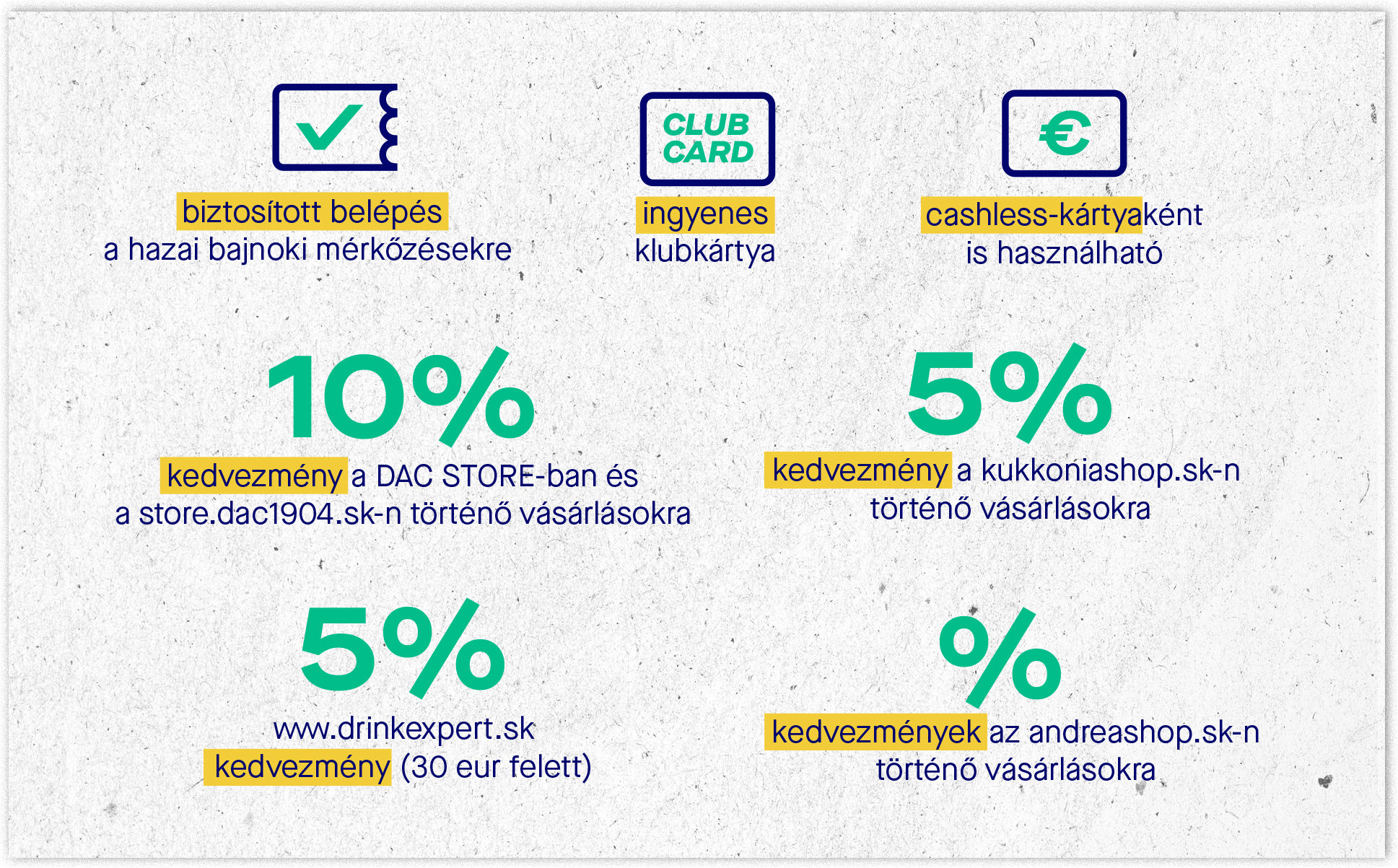 biztosított belépés
a hazai bajnoki mérkőzésekre

CLUB CARD

ingyenes
klubkártya

€

cashless-kártyaként
is használható

10%
kedvezmény a DAC STORE-ban és a store.dac1904.sk-n történő vásárlásokra

5%
kedvezmény a kukkoniashop.sk-n történő vásárlásokra

5%
www.drinkexpert.sk
kedvezmény (30 eur felett)

%
kedvezmények az andreashop.sk-n történő vásárlásokra